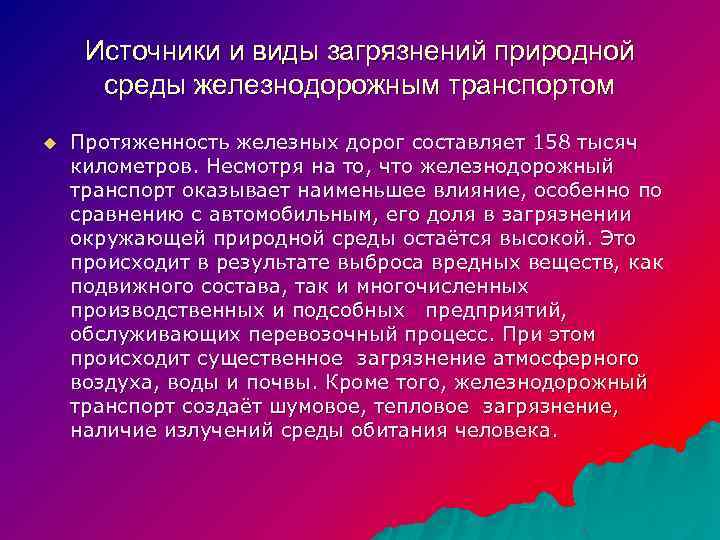 Источники и виды загрязнений природной среды железнодорожным транспортом

Протяженность железных дорог составляет 158 тысяч километров. Несмотря на то, что железнодорожный транспорт оказывает наименьшее влияние, особенно по сравнению с автомобильным, его доля в загрязнении окружающей природной среды остаётся высокой. Это происходит в результате выброса вредных веществ, как подвижного состава, так и многочисленных производственных и подсобных предприятий, обслуживающих перевозочный процесс. При этом происходит существенное загрязнение атмосферного воздуха, воды и почвы. Кроме того, железнодорожный транспорт создаёт шумовое, тепловое загрязнение, наличие излучений среды обитания человека.